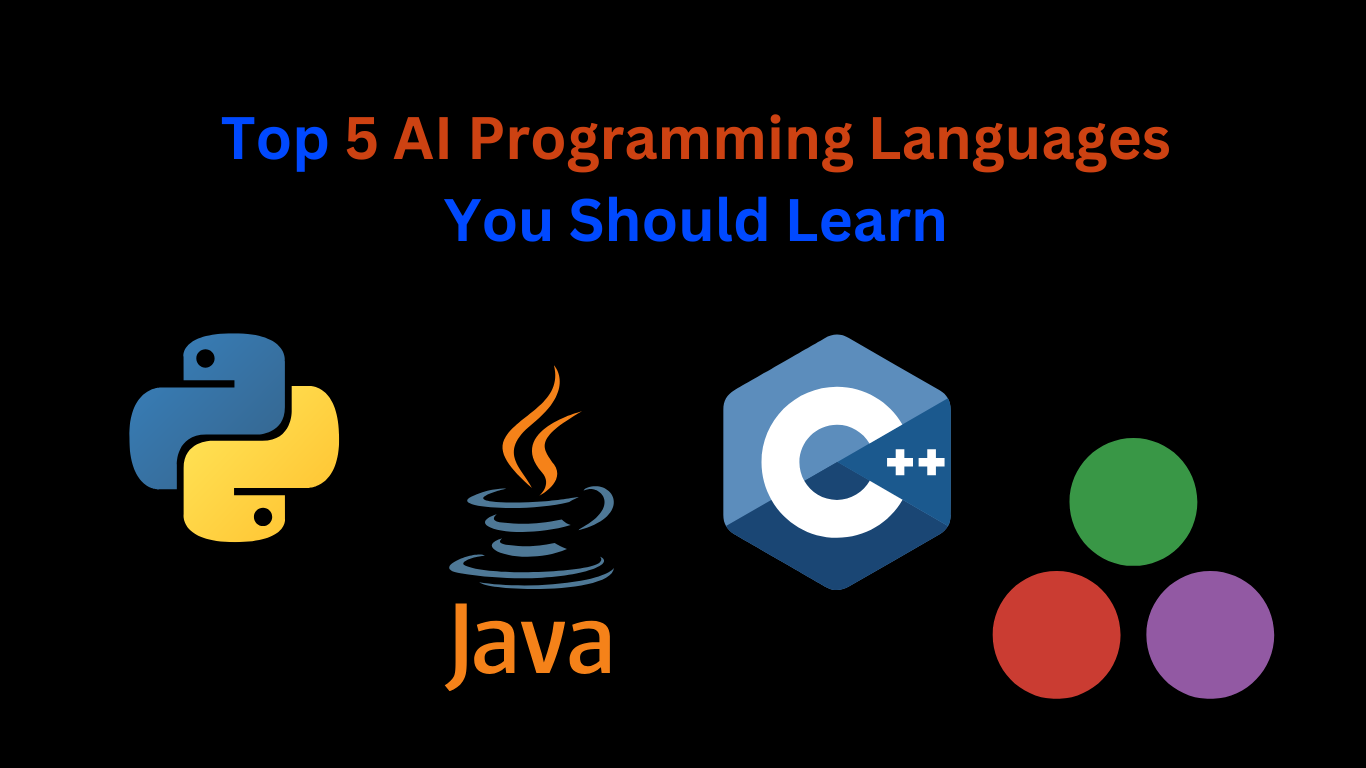 Top 5 AI Programming Languages
You Should Learn

Java

C++